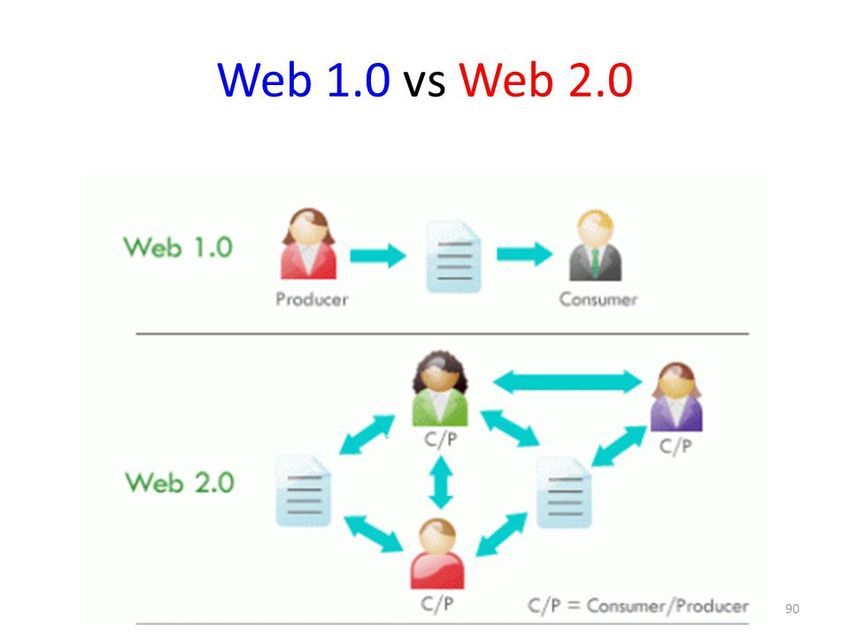 Web 1.0 vs Web 2.0

Web 1.0

Producer

Consumer

Web 2.0

C/P

C/P

C/P

C/P = Consumer/Producer

90